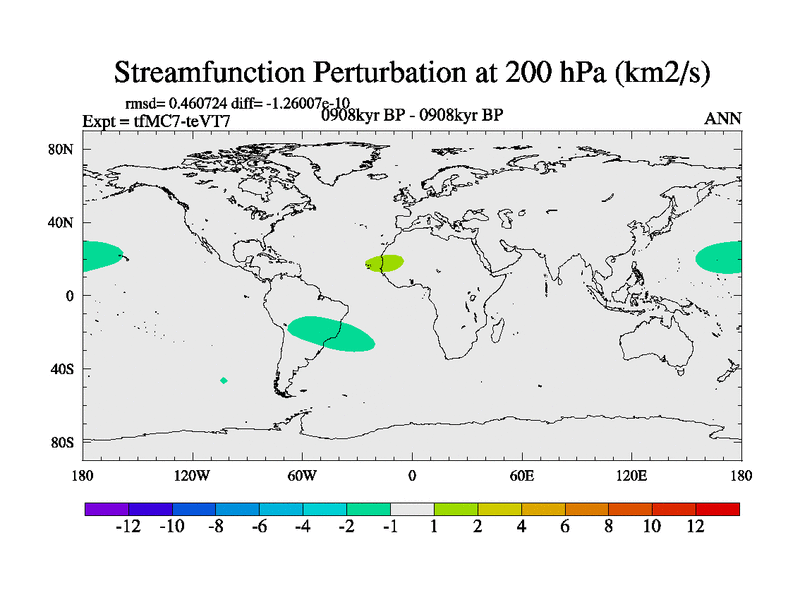 Streamfunction Perturbation at 200 hPa (km2/s)

rmsd= 0.460724 diff= -1.26007e-10
Expt = tfMC7-teVT7
0908kyr BP - 0908kyr BP
ANN

80N
40N
0
40S
80S

180
120W
60W
0
60E
120E
180

-12 -10 -8 -6 -4 -2 -1 1 2 4 6 8 10 12